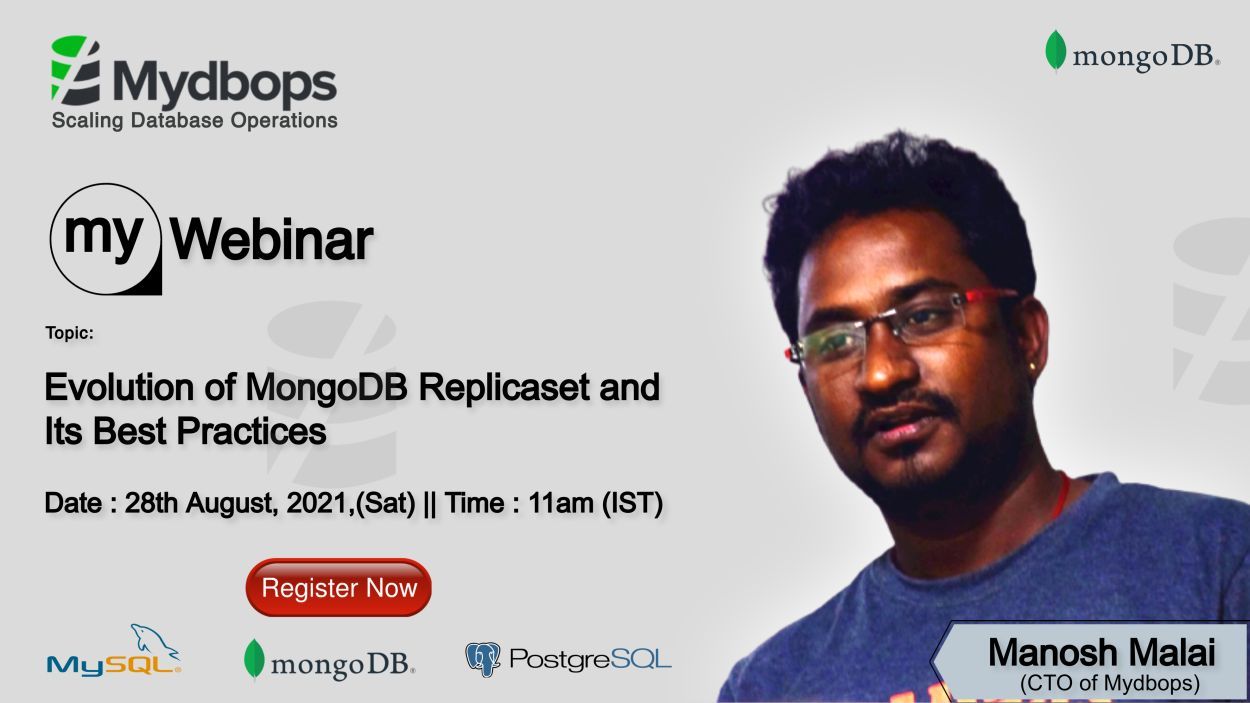 Mydbops
Scaling Database Operations

mongoDB.

my Webinar

Topic:

Evolution of MongoDB Replicaset and Its Best Practices

Date : 28th August, 2021,(Sat) || Time : 11am (IST)

Register Now

MySQL. mongoDB. PostgreSQL

Manosh Malai
(CTO of Mydbops)